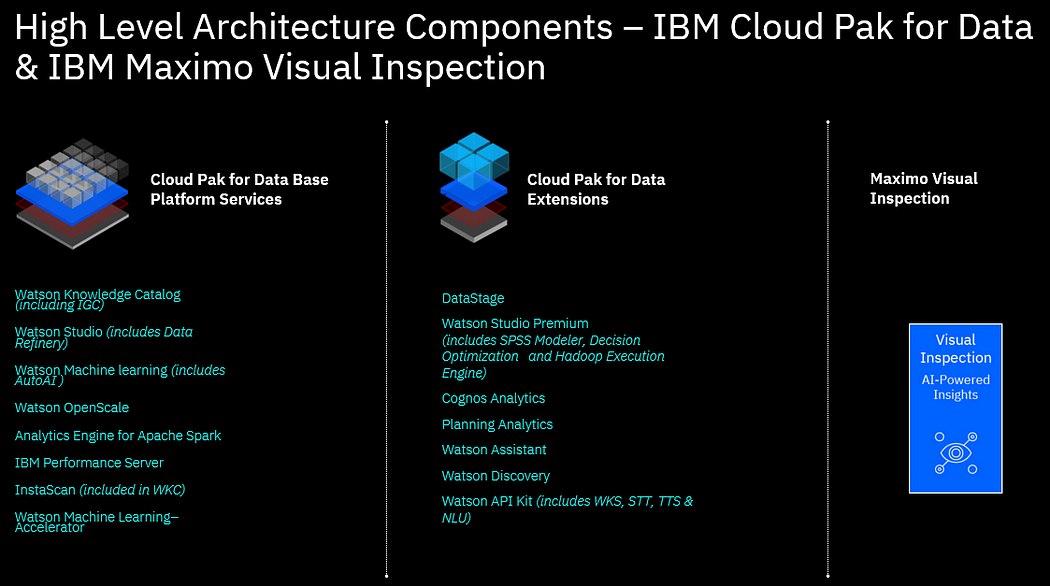 High Level Architecture Components – IBM Cloud Pak for Data & IBM Maximo Visual Inspection

Cloud Pak for Data Base Platform Services

Watson Knowledge Catalog (including IGC)

Watson Studio (includes Data Refinery)

Watson Machine learning (includes AutoAI )

Watson OpenScale

Analytics Engine for Apache Spark

IBM Performance Server

InstaScan (included in WKC)

Watson Machine Learning– Accelerator

Cloud Pak for Data Extensions

DataStage

Watson Studio Premium (includes SPSS Modeler, Decision Optimization and Hadoop Execution Engine)

Cognos Analytics

Planning Analytics

Watson Assistant

Watson Discovery

Watson API Kit (includes WKS, STT, TTS & NLU)

Maximo Visual Inspection

Visual Inspection

AI-Powered Insights